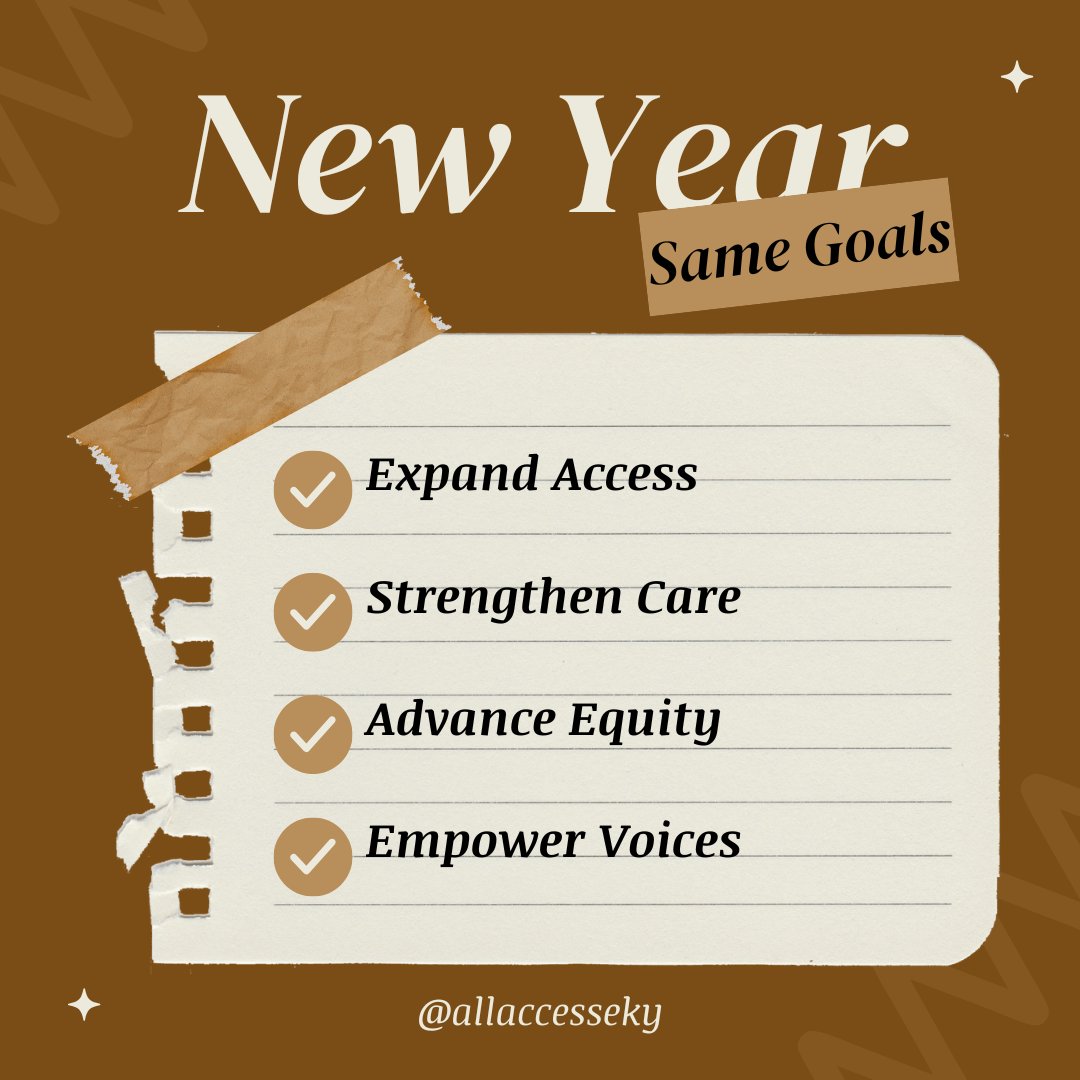 New Year
Same Goals

Expand Access
Strengthen Care
Advance Equity
Empower Voices

@allaccesseky